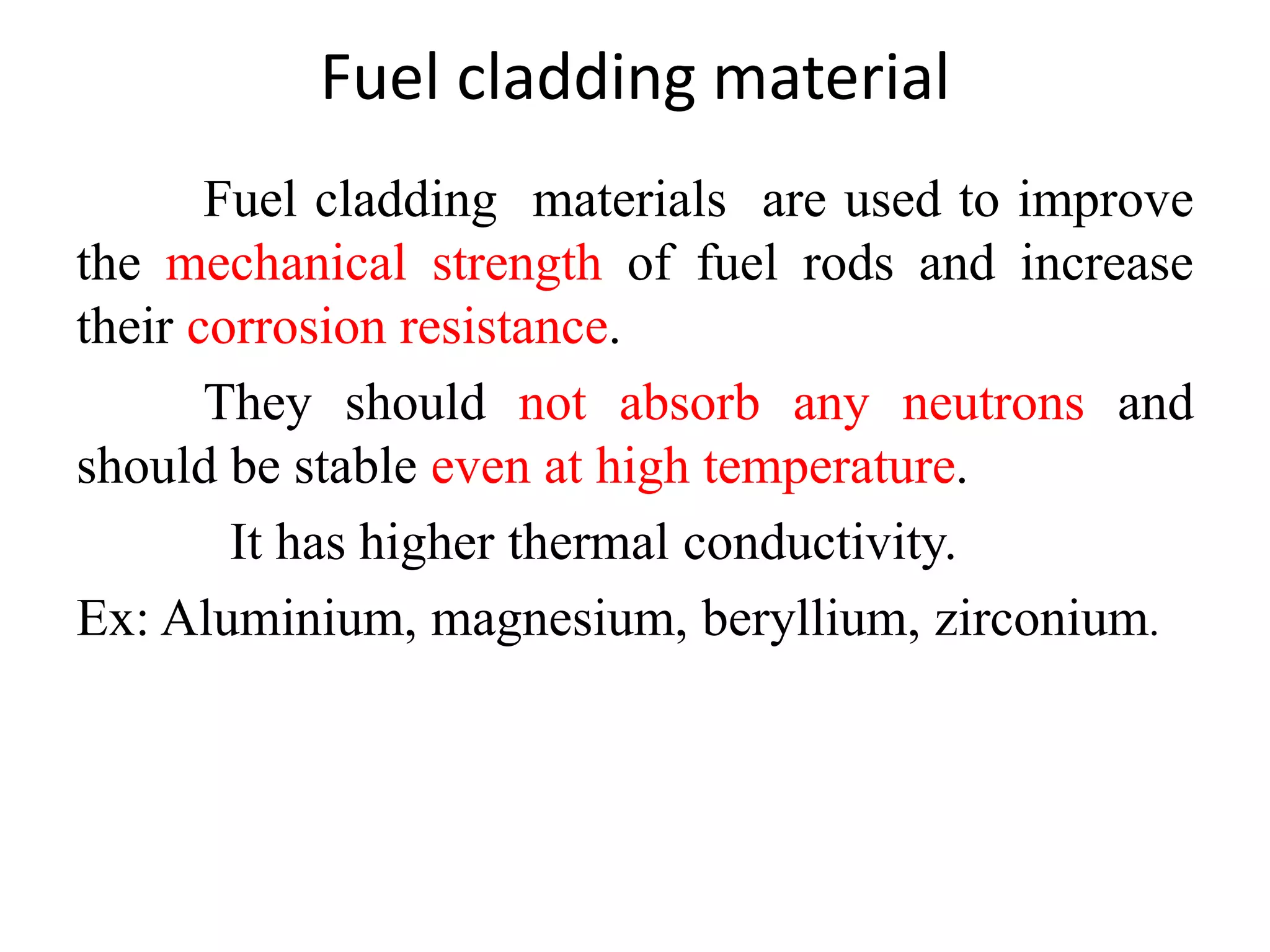 Fuel cladding material

Fuel cladding materials are used to improve the mechanical strength of fuel rods and increase their corrosion resistance.

They should not absorb any neutrons and should be stable even at high temperature.

It has higher thermal conductivity.

Ex: Aluminium, magnesium, beryllium, zirconium.